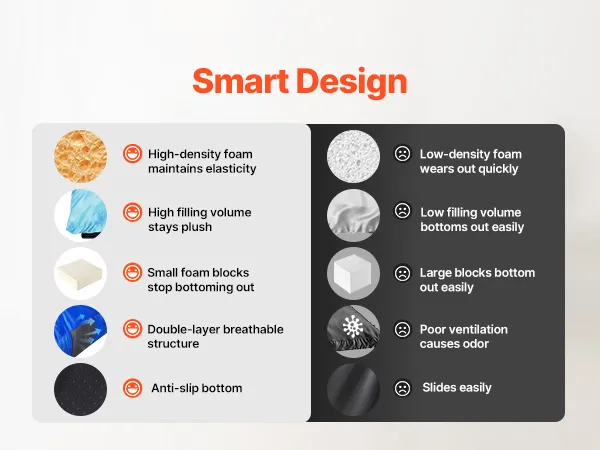 Smart Design

High-density foam maintains elasticity

High filling volume stays plush

Small foam blocks stop bottoming out

Double-layer breathable structure

Anti-slip bottom

Low-density foam wears out quickly

Low filling volume bottoms out easily

Large blocks bottom out easily

Poor ventilation causes odor

Slides easily